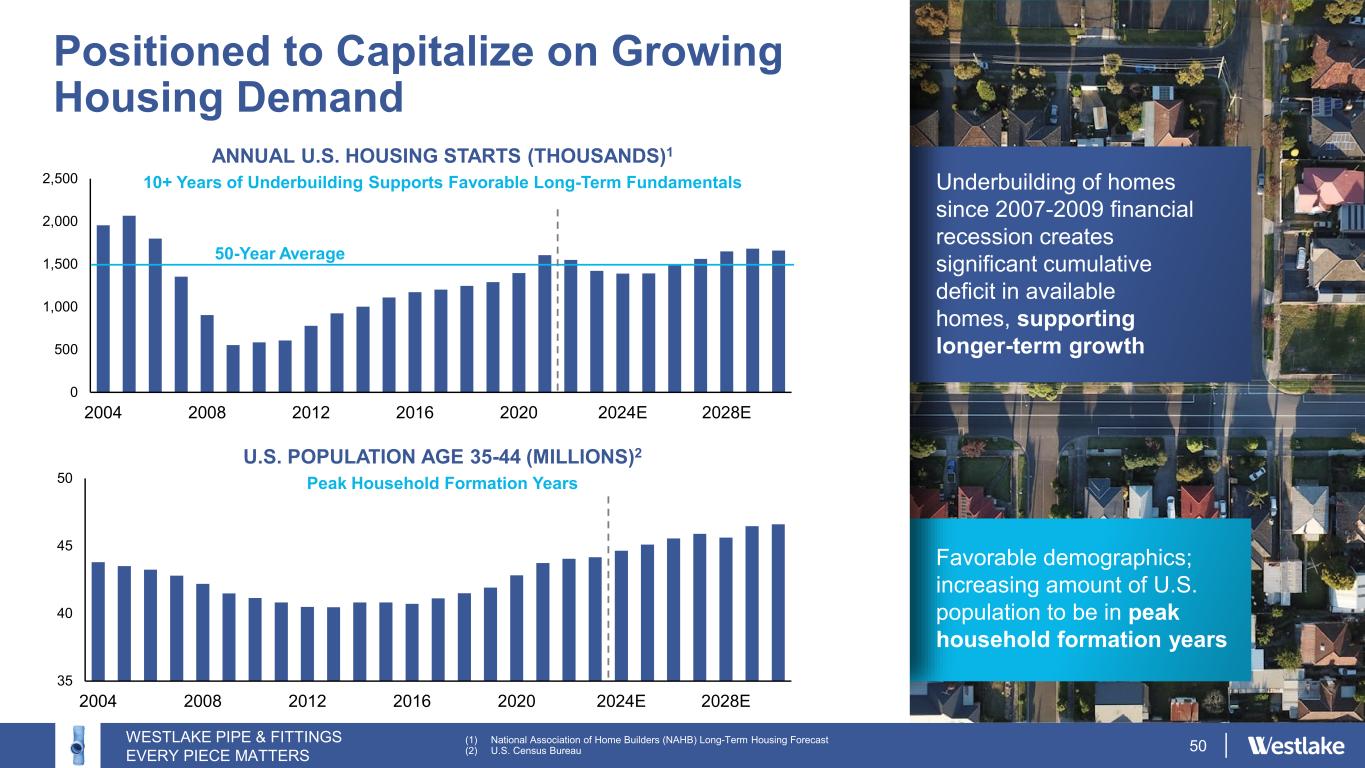 Positioned to Capitalize on Growing Housing Demand

ANNUAL U.S. HOUSING STARTS (THOUSANDS)$^1$

10+ Years of Underbuilding Supports Favorable Long-Term Fundamentals

2,500
2,000
1,500
1,000
500
0

50-Year Average

2004 2008 2012 2016 2020 2024E 2028E

U.S. POPULATION AGE 35-44 (MILLIONS)$^2$

Peak Household Formation Years

50
45
40
35

2004 2008 2012 2016 2020 2024E 2028E

Underbuilding of homes since 2007-2009 financial recession creates significant cumulative deficit in available homes, supporting longer-term growth

Favorable demographics; increasing amount of U.S. population to be in peak household formation years

WESTLAKE PIPE & FITTINGS
EVERY PIECE MATTERS

(1) National Association of Home Builders (NAHB) Long-Term Housing Forecast
(2) U.S. Census Bureau

50

Westlake